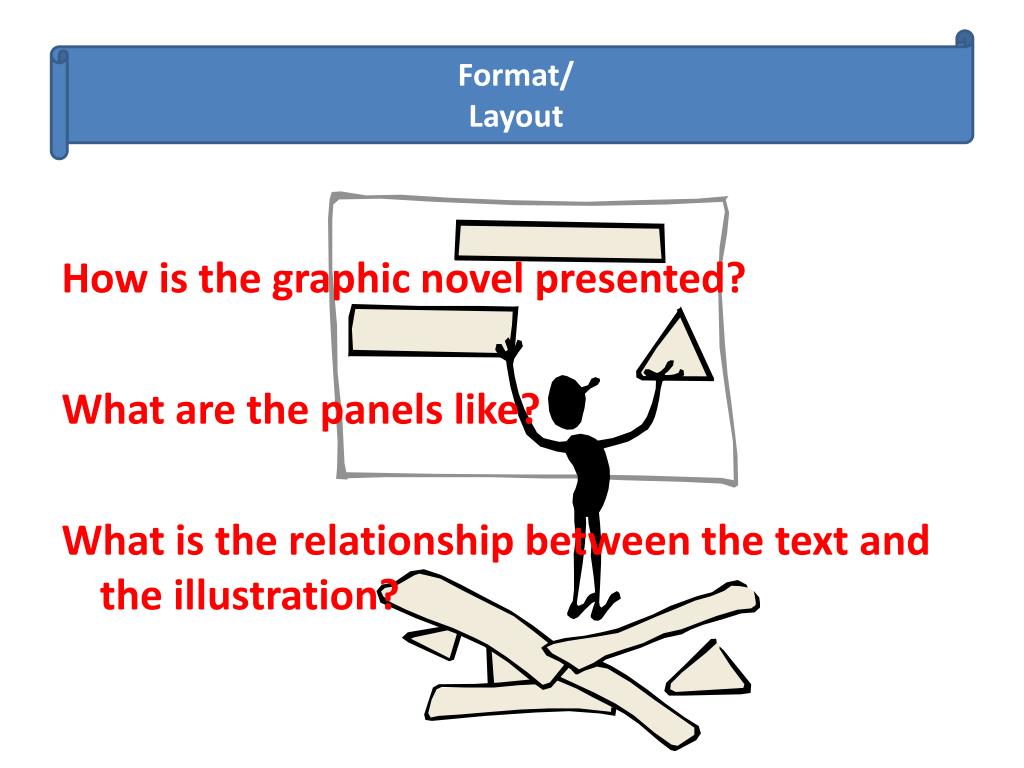 Format/
Layout

How is the graphic novel presented?

What are the panels like?

What is the relationship between the text and the illustration?